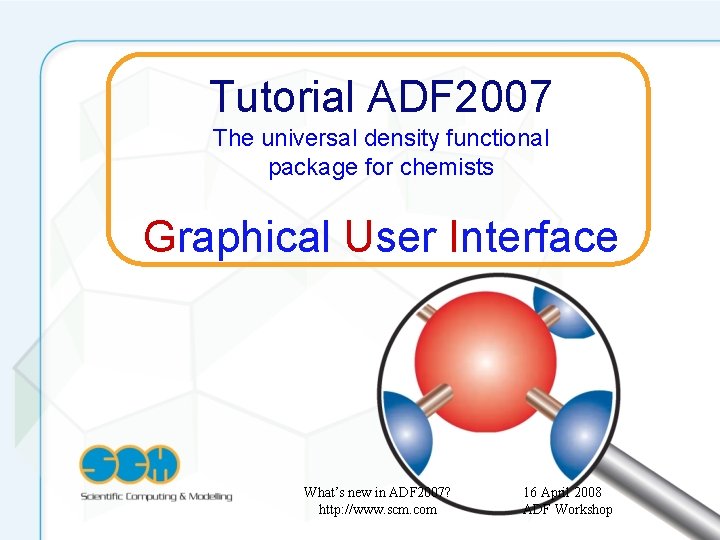 Tutorial ADF2007
The universal density functional package for chemists

Graphical User Interface

SCM
Scientific Computing & Modelling

What's new in ADF2007?
http://www.scm.com

16 April 2008
ADF Workshop